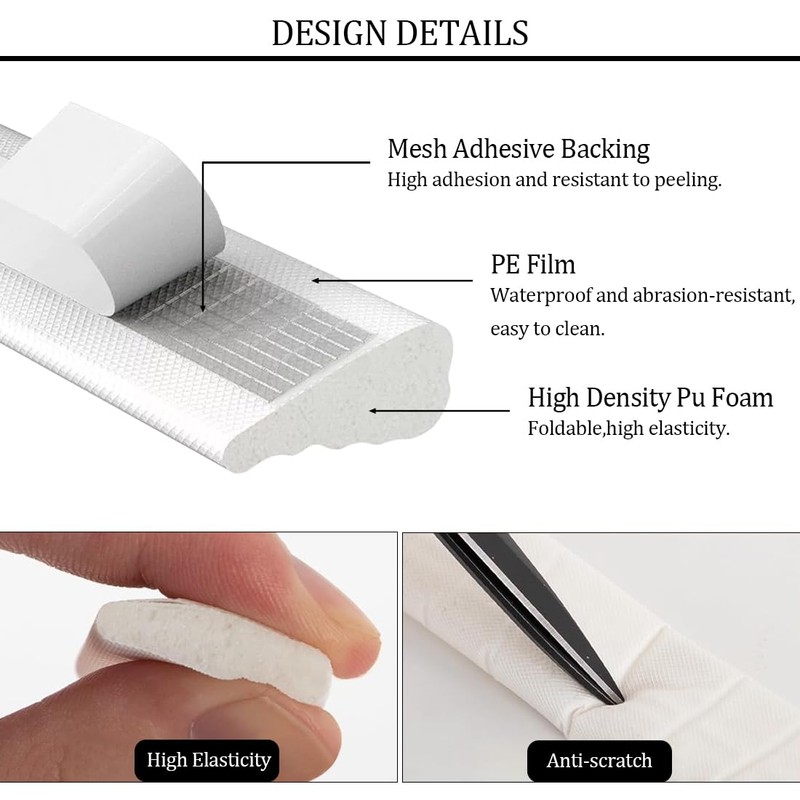 DESIGN DETAILS

Mesh Adhesive Backing
High adhesion and resistant to peeling.

PE Film
Waterproof and abrasion-resistant, easy to clean.

High Density Pu Foam
Foldable,high elasticity.

High Elasticity

Anti-scratch